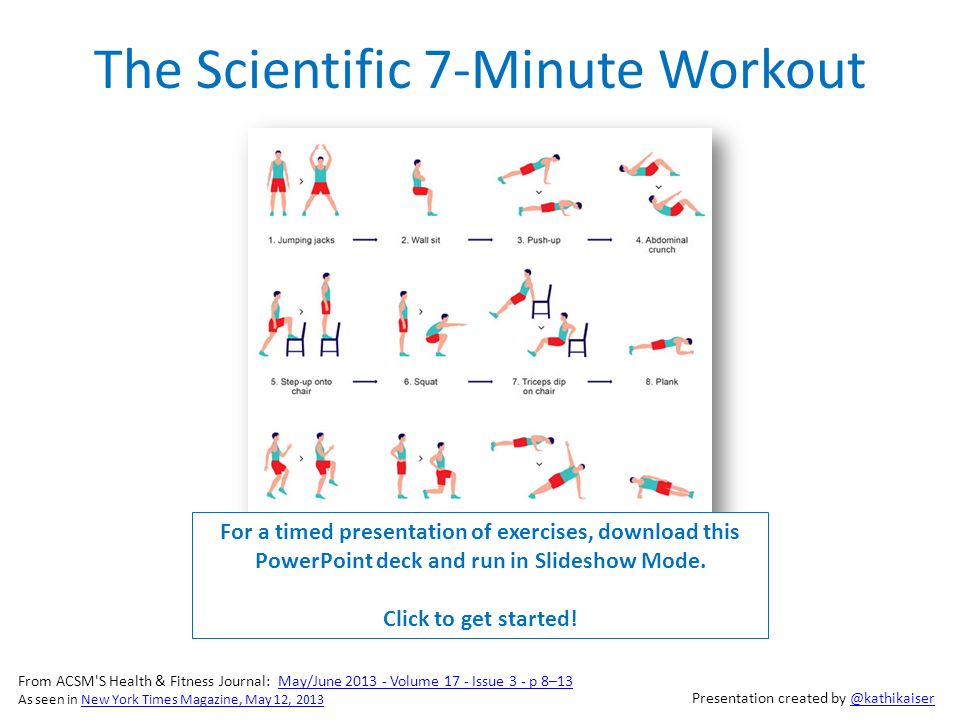 The Scientific 7-Minute Workout

1. Jumping jacks

2. Wall sit

3. Push-up

4. Abdominal crunch

5. Step-up onto chair

6. Squat

7. Triceps dip on chair

8. Plank

For a timed presentation of exercises, download this PowerPoint deck and run in Slideshow Mode.

Click to get started!

From ACSM'S Health & Fitness Journal: May/June 2013 - Volume 17 - Issue 3 - p 8–13
As seen in New York Times Magazine, May 12, 2013

Presentation created by @kathikaiser